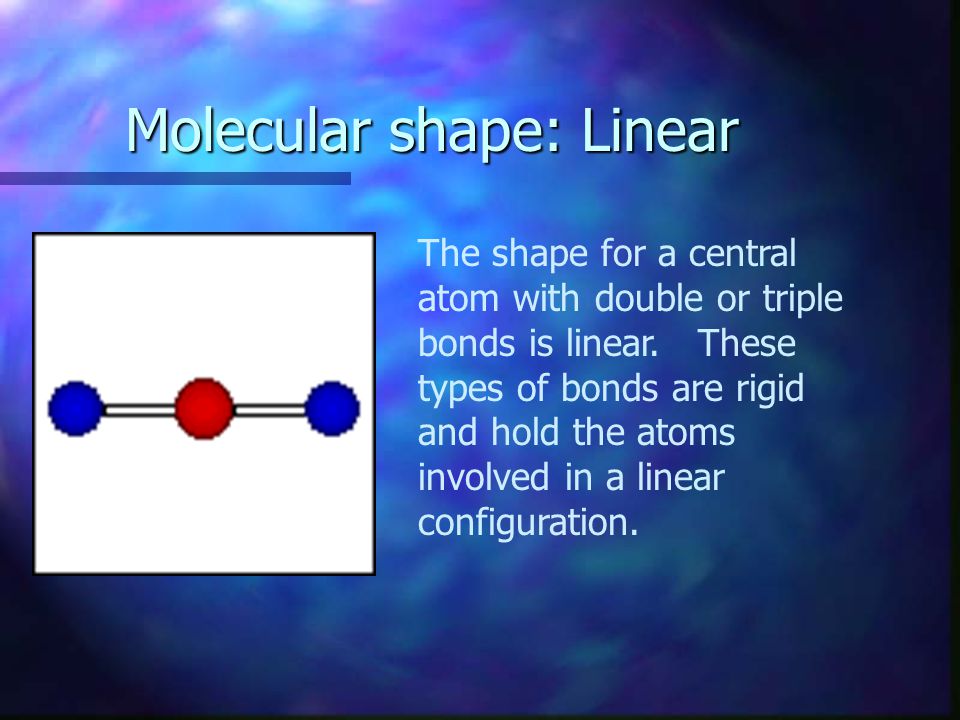 Molecular shape: Linear

The shape for a central atom with double or triple bonds is linear. These types of bonds are rigid and hold the atoms involved in a linear configuration.